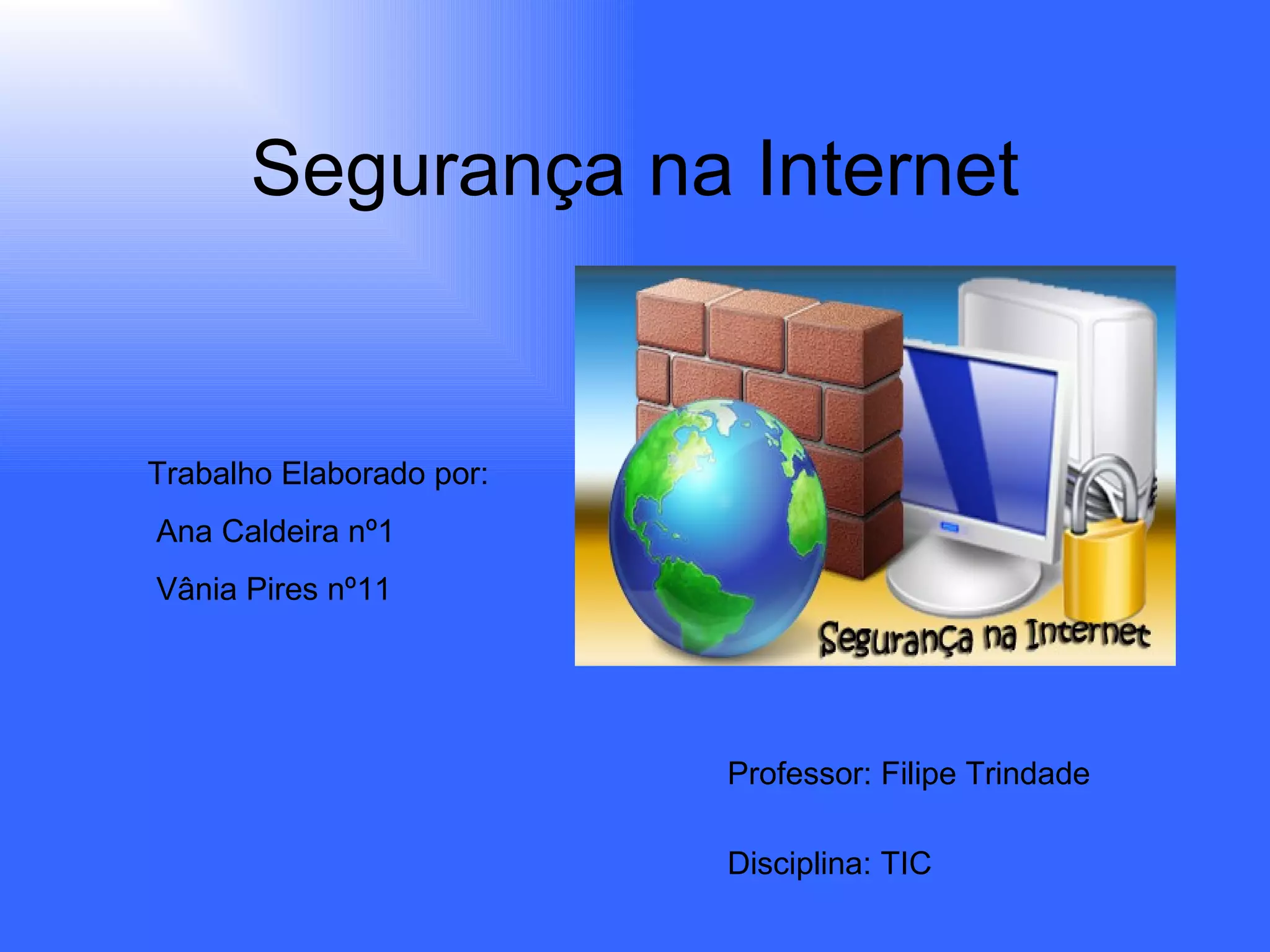 Segurança na Internet

Trabalho Elaborado por:

Ana Caldeira nº1

Vânia Pires nº11

Segurança na Internet

Professor: Filipe Trindade

Disciplina: TIC